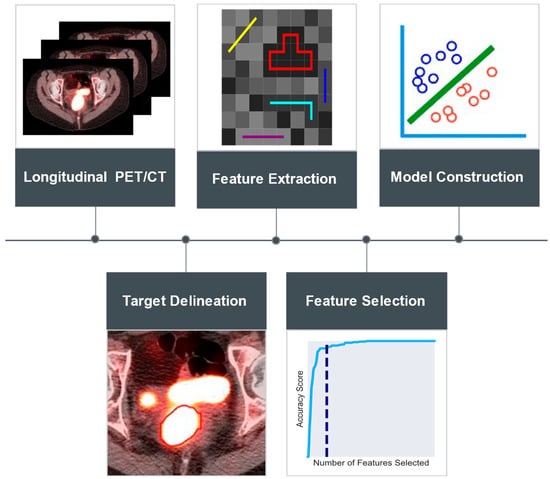 Longitudinal PET/CT

Feature Extraction

Model Construction

Target Delineation

Feature Selection

Accuracy Score

Number of Features Selected